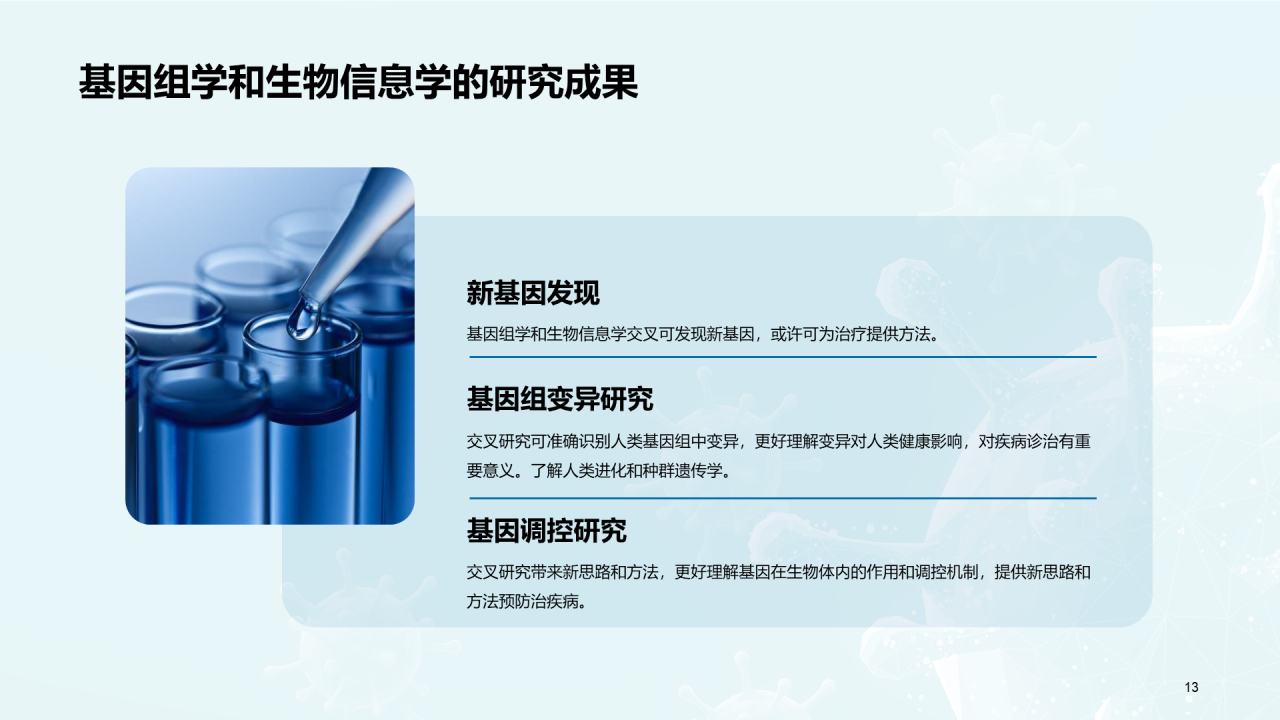 基因组学和生物信息学的研究成果

新基因发现

基因组学和生物信息学交叉可发现新基因，或许可为治疗提供方法。

基因组变异研究

交叉研究可准确识别人类基因组中变异，更好理解变异对人类健康影响，对疾病诊治有重要意义。了解人类进化和种群遗传学。

基因调控研究

交叉研究带来新思路和方法，更好理解基因在生物体内的作用和调控机制，提供新思路和方法预防治疾病。

13